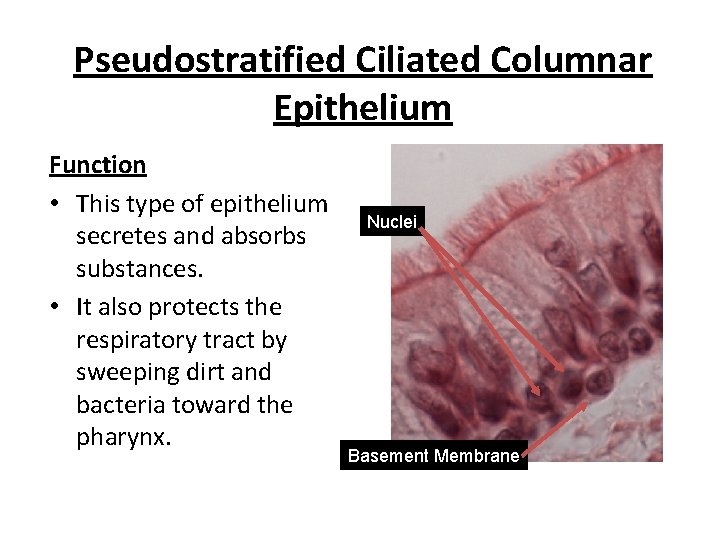 Pseudostratified Ciliated Columnar Epithelium

Function

• This type of epithelium secretes and absorbs substances.

• It also protects the respiratory tract by sweeping dirt and bacteria toward the pharynx.

Nuclei

Basement Membrane